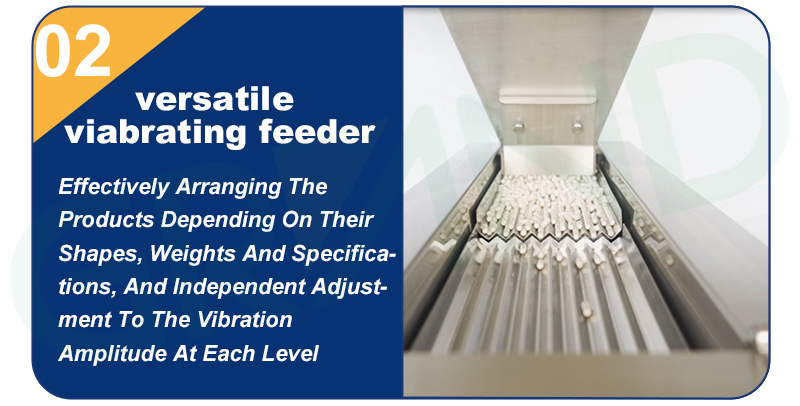 02

versatile viabrating feeder

Effectively Arranging The Products Depending On Their Shapes, Weights And Specifications, And Independent Adjustment To The Vibration Amplitude At Each Level